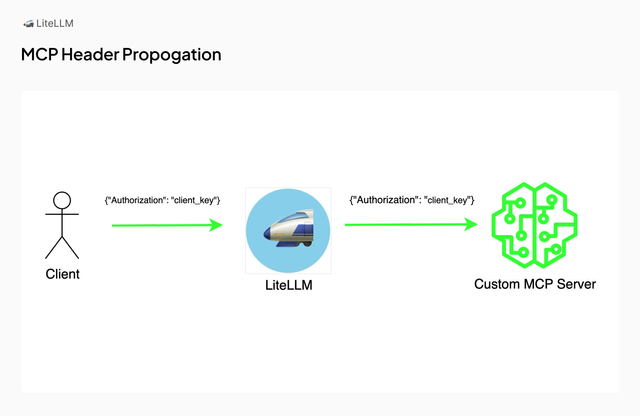 LiteLLM

MCP Header Propogation

{"Authorization": "client_key"}

{"Authorization": "client_key"}

Client

LiteLLM

Custom MCP Server